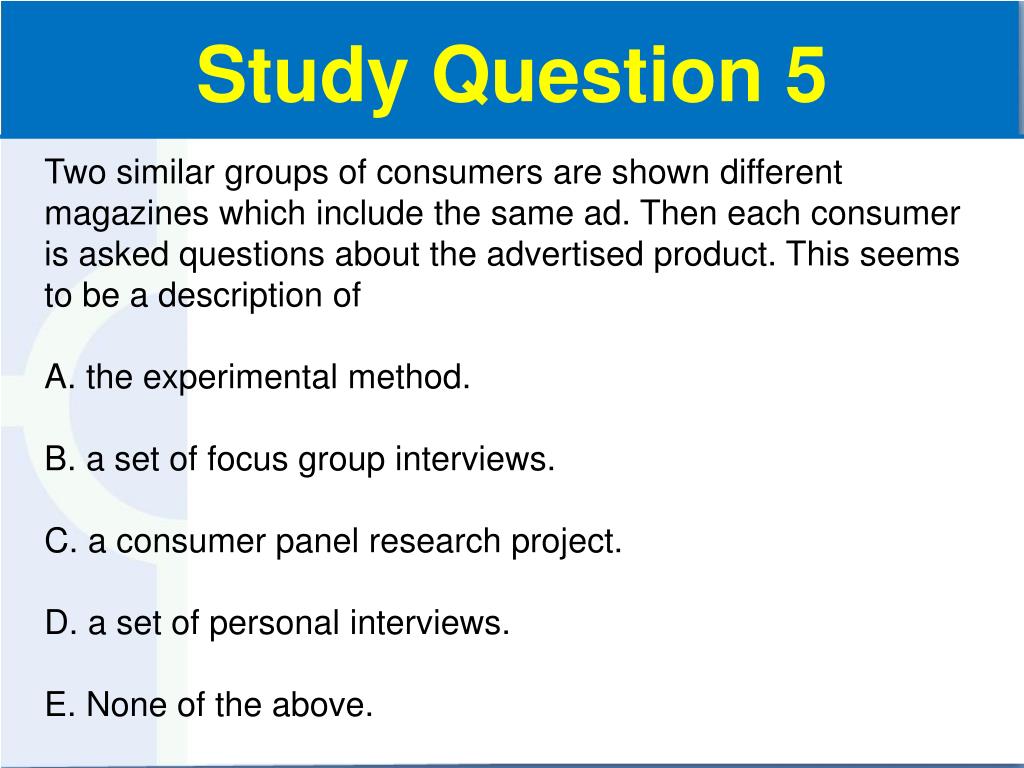 Study Question 5

Two similar groups of consumers are shown different magazines which include the same ad. Then each consumer is asked questions about the advertised product. This seems to be a description of

A. the experimental method.

B. a set of focus group interviews.

C. a consumer panel research project.

D. a set of personal interviews.

E. None of the above.